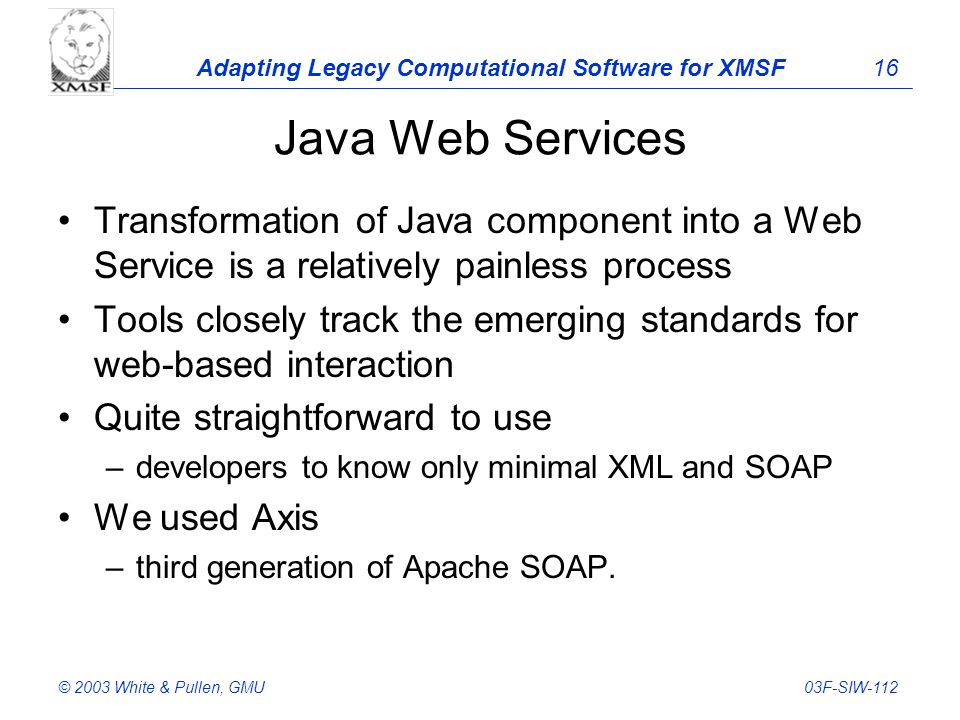 XMSF

Adapting Legacy Computational Software for XMSF 16

Java Web Services

• Transformation of Java component into a Web Service is a relatively painless process

• Tools closely track the emerging standards for web-based interaction

• Quite straightforward to use

– developers to know only minimal XML and SOAP

• We used Axis

– third generation of Apache SOAP.

© 2003 White & Pullen, GMU 03F-SIW-112